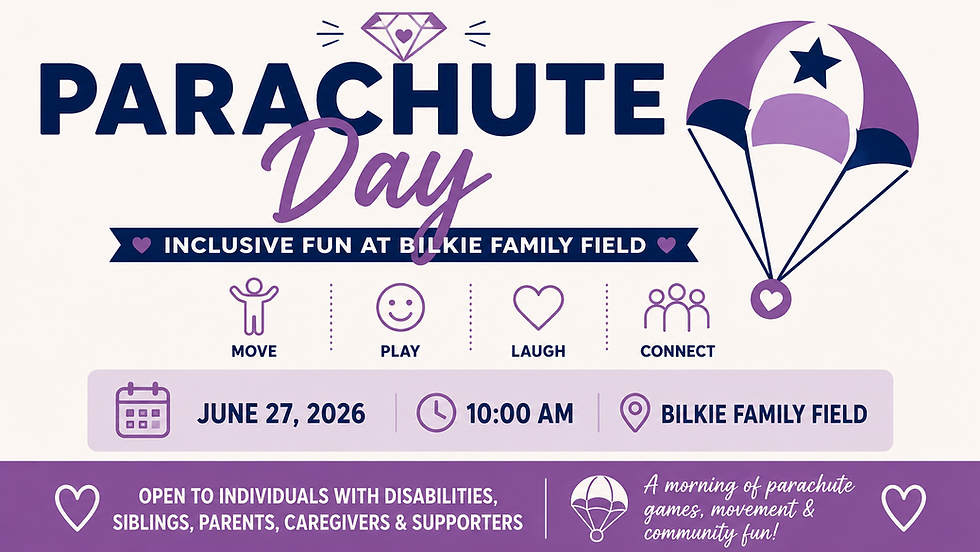 PARACHUTE Day

INCLUSIVE FUN AT BILKIE FAMILY FIELD

MOVE

PLAY

LAUGH

CONNECT

JUNE 27, 2026

10:00 AM

BILKIE FAMILY FIELD

OPEN TO INDIVIDUALS WITH DISABILITIES, SIBLINGS, PARENTS, CAREGIVERS & SUPPORTERS

A morning of parachute games, movement & community fun!